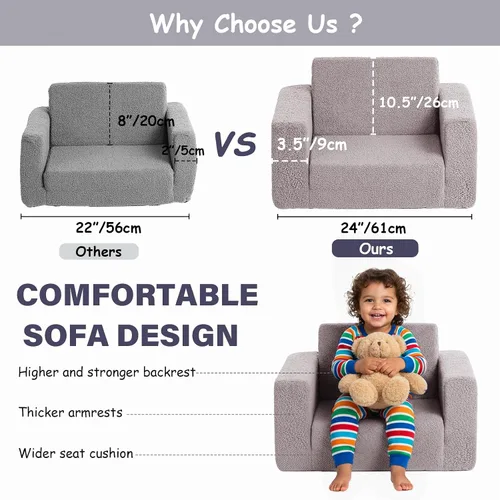 Why Choose Us ?

8"/20cm

2"/5cm

22"/56cm

Others

VS

10.5"/26cm

3.5"/9cm

24"/61cm

Ours

COMFORTABLE SOFA DESIGN

Higher and stronger backrest

Thicker armrests

Wider seat cushion